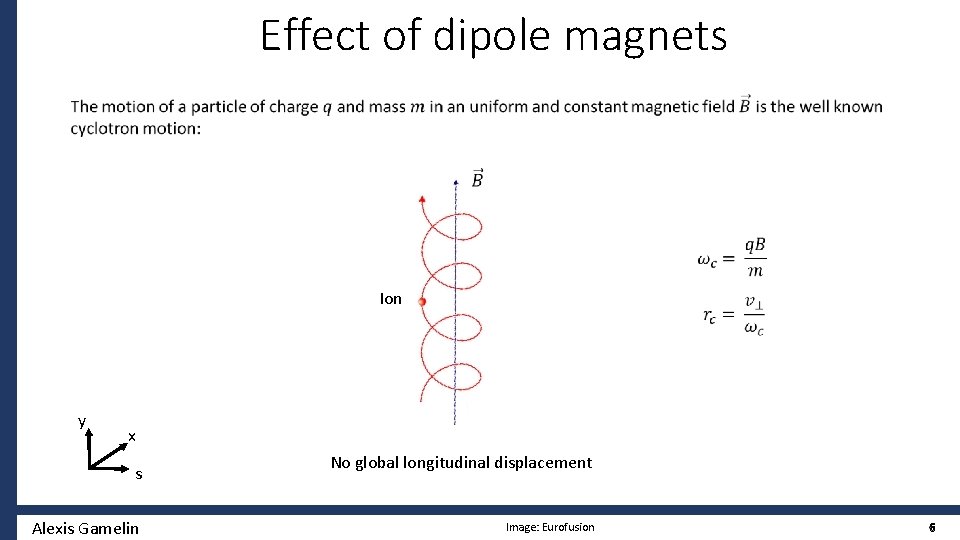 Effect of dipole magnets

The motion of a particle of charge $q$ and mass $m$ in an uniform and constant magnetic field $\vec{B}$ is the well known cyclotron motion:

$\vec{B}$

Ion

$\omega_c = \frac{qB}{m}$

$r_c = \frac{v_\perp}{\omega_c}$

y

x

s

No global longitudinal displacement

Alexis Gamelin

Image: Eurofusion

6